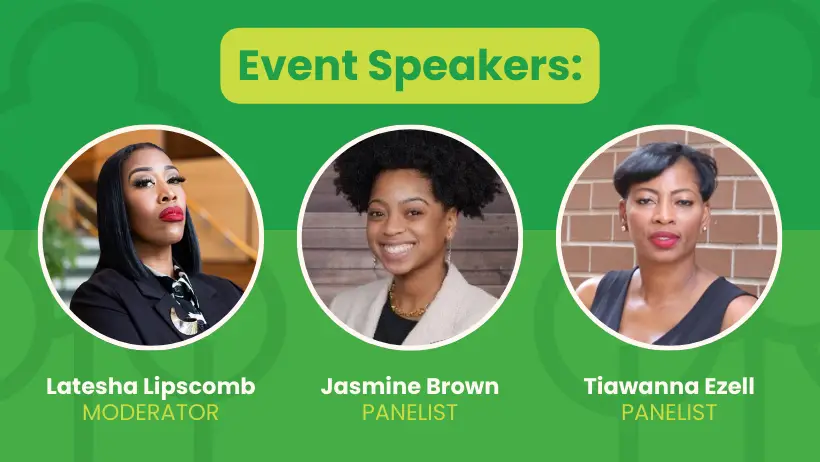 Event Speakers:

Latesha Lipscomb
MODERATOR

Jasmine Brown
PANELIST

Tiawanna Ezell
PANELIST